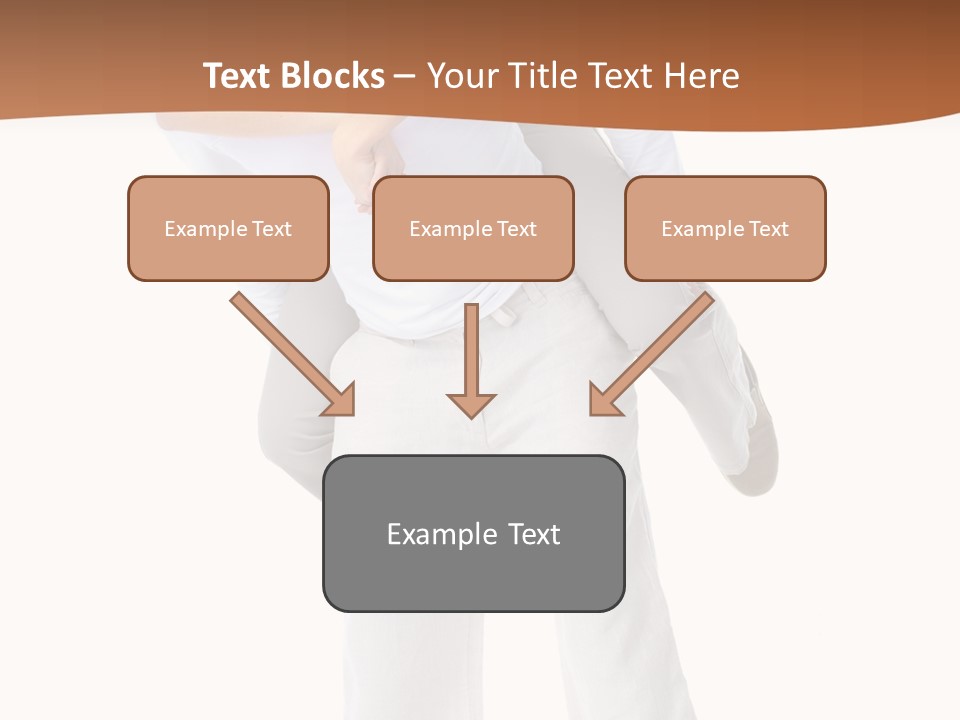 Text Blocks – Your Title Text Here

Example Text

Example Text

Example Text

Example Text